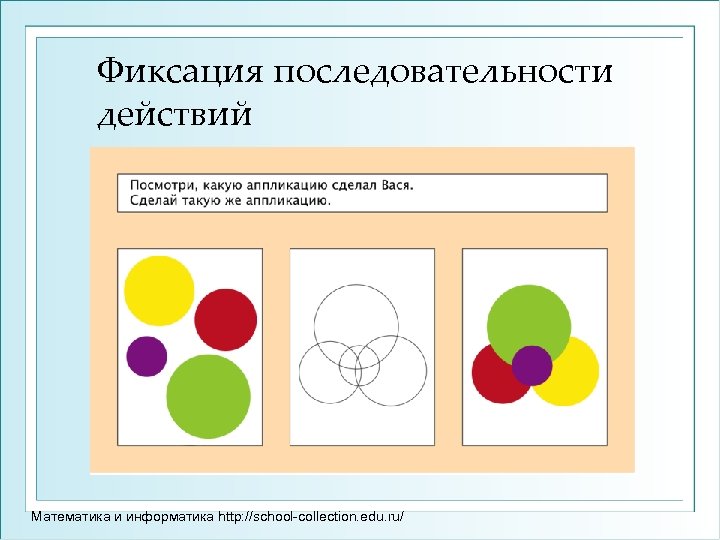 Фиксация последовательности действий

Посмотри, какую аппликацию сделал Вася.
Сделай такую же аппликацию.

Математика и информатика http://school-collection.edu.ru/